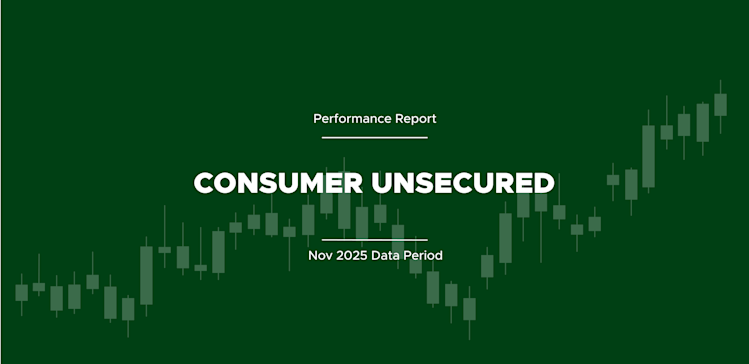 Performance Report

CONSUMER UNSECURED

Nov 2025 Data Period